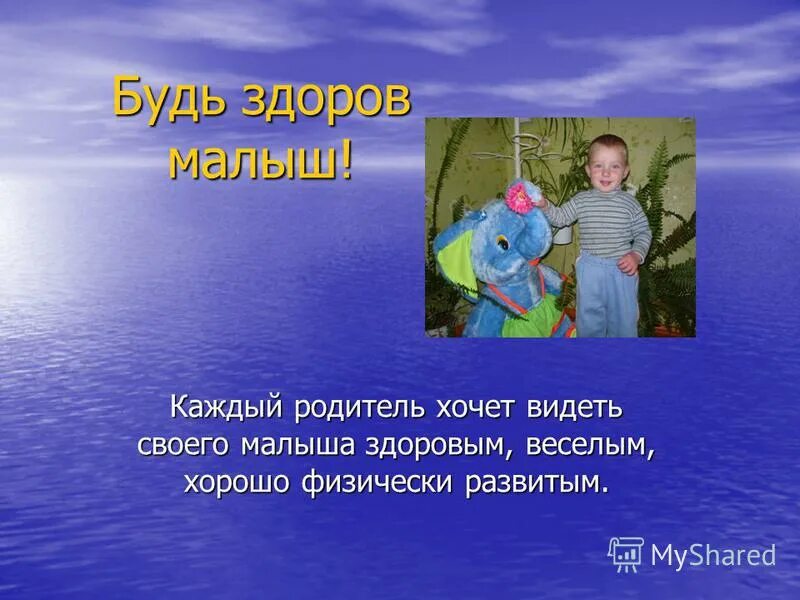 Будь здоров малыш!

Каждый родитель хочет видеть своего малыша здоровым, веселым, хорошо физически развитым.

MyShared